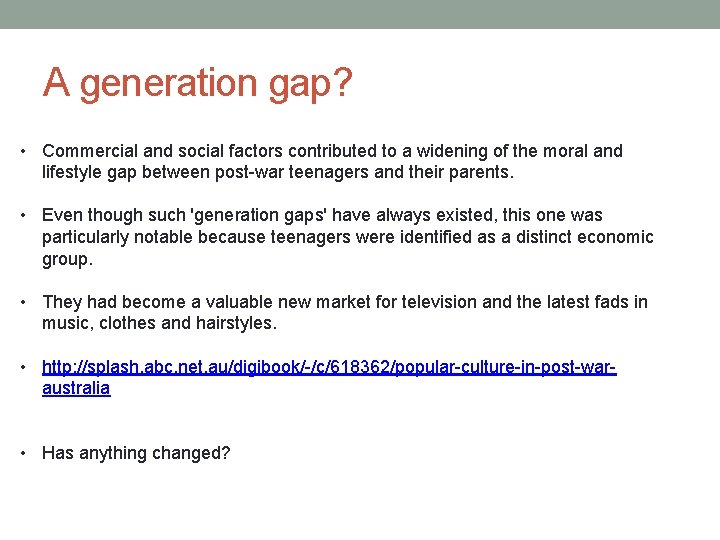 A generation gap?

• Commercial and social factors contributed to a widening of the moral and lifestyle gap between post-war teenagers and their parents.

• Even though such 'generation gaps' have always existed, this one was particularly notable because teenagers were identified as a distinct economic group.

• They had become a valuable new market for television and the latest fads in music, clothes and hairstyles.

• http://splash.abc.net.au/digibook/-/c/618362/popular-culture-in-post-war-australia

• Has anything changed?